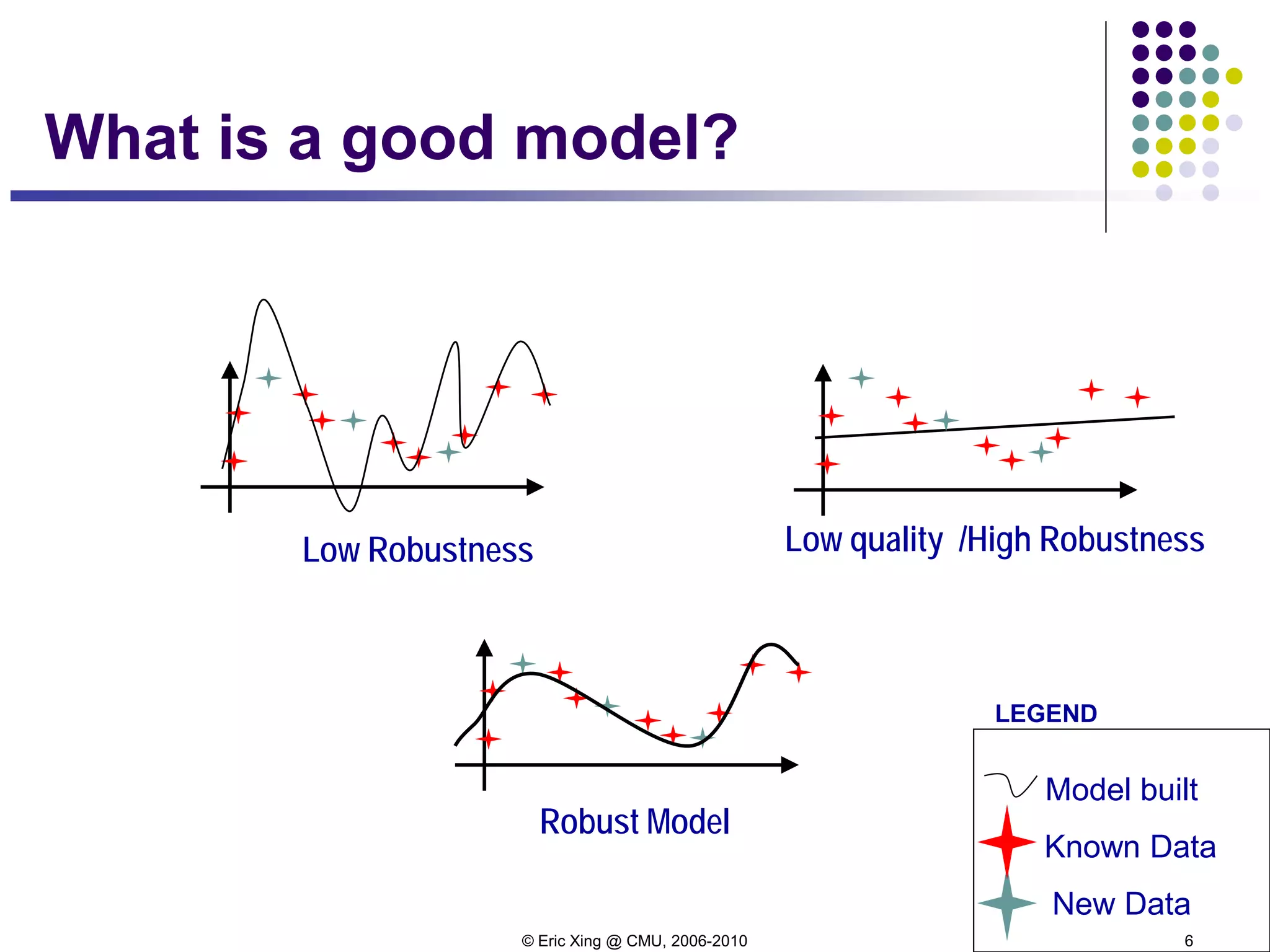 What is a good model?

Low Robustness

Low quality /High Robustness

Robust Model

LEGEND

Model built

Known Data

New Data

© Eric Xing @ CMU, 2006-2010

6